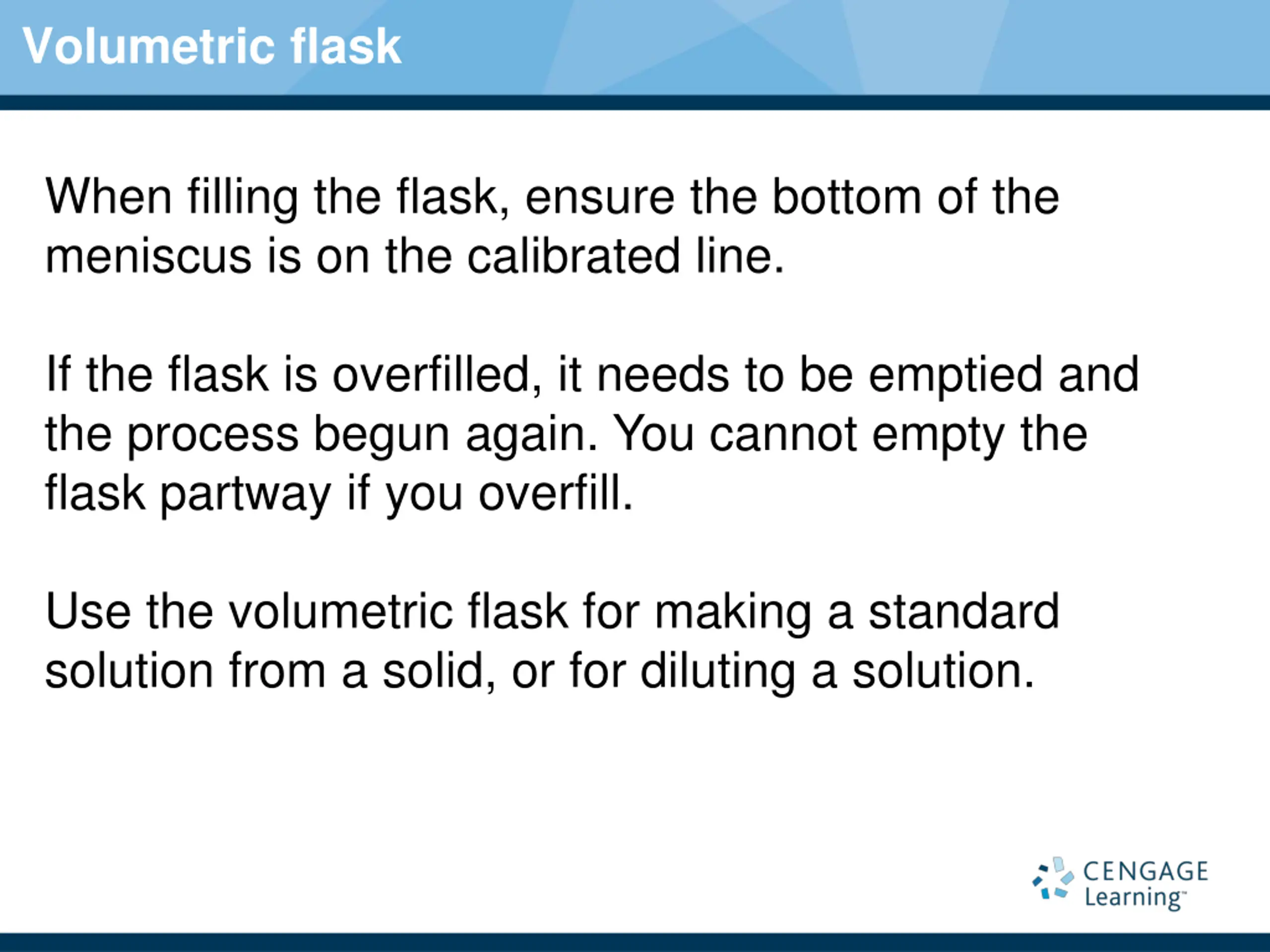 Volumetric flask

When filling the flask, ensure the bottom of the meniscus is on the calibrated line.

If the flask is overfilled, it needs to be emptied and the process begun again. You cannot empty the flask partway if you overfill.

Use the volumetric flask for making a standard solution from a solid, or for diluting a solution.

CENGAGE Learning™